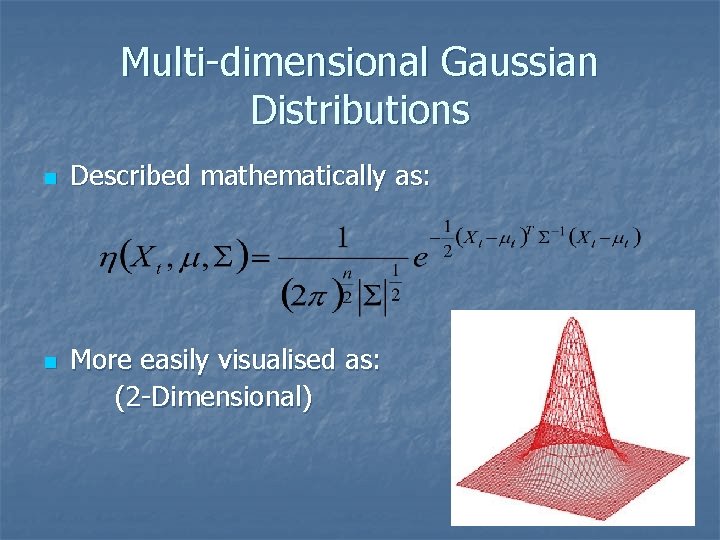 Multi-dimensional Gaussian Distributions

Described mathematically as:

$\eta(X_t, \mu, \Sigma) = \frac{1}{(2\pi)^{\frac{n}{2}} |\Sigma|^{\frac{1}{2}}} e^{-\frac{1}{2}(X_t - \mu_t)^T \Sigma^{-1} (X_t - \mu_t)}$

More easily visualised as:
(2-Dimensional)